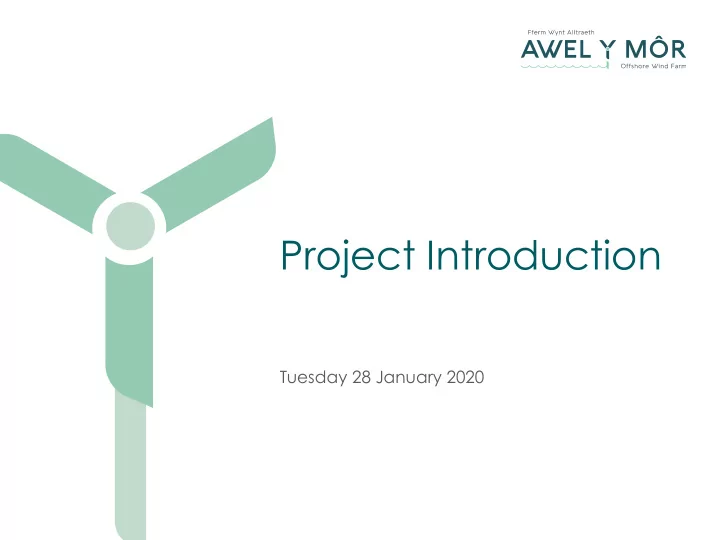 Fferm Wynt Alltraeth
AWEL Y MÔR
Offshore Wind Farm

Project Introduction

Tuesday 28 January 2020